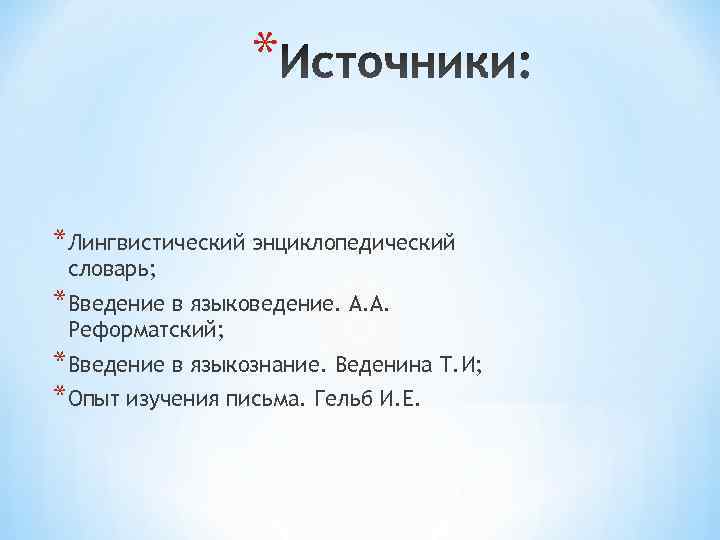 *Источники:

*Лингвистический энциклопедический словарь;
*Введение в языковедение. А.А. Реформатский;
*Введение в языкознание. Веденина Т.И;
*Опыт изучения письма. Гельб И.Е.